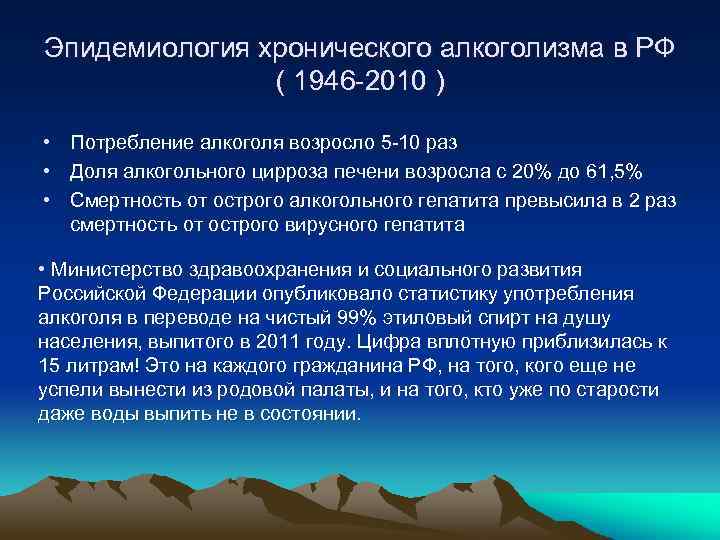 Эпидемиология хронического алкоголизма в РФ ( 1946-2010 )

• Потребление алкоголя возросло 5-10 раз
• Доля алкогольного цирроза печени возросла с 20% до 61,5%
• Смертность от острого алкогольного гепатита превысила в 2 раз смертность от острого вирусного гепатита

• Министерство здравоохранения и социального развития Российской Федерации опубликовало статистику употребления алкоголя в переводе на чистый 99% этиловый спирт на душу населения, выпитого в 2011 году. Цифра вплотную приблизилась к 15 литрам! Это на каждого гражданина РФ, на того, кого еще не успели вынести из родовой палаты, и на того, кто уже по старости даже воды выпить не в состоянии.